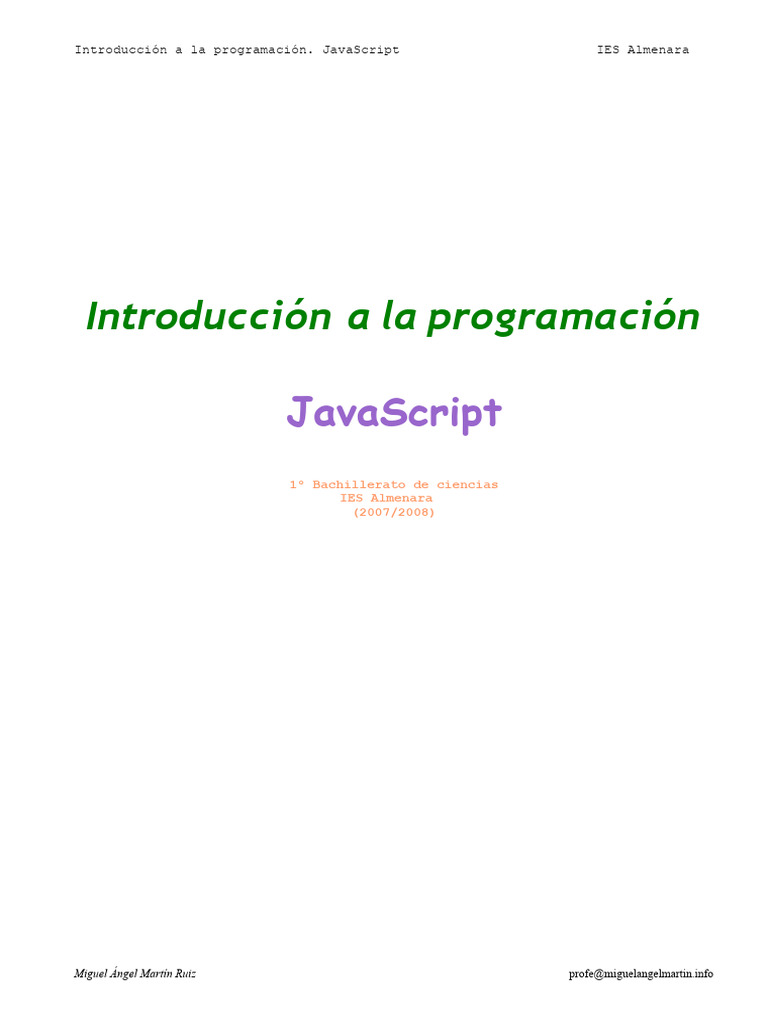 Introducción a la programación. JavaScript IES Almenara

Introducción a la programación

JavaScript

1º Bachillerato de ciencias
IES Almenara
(2007/2008)

Miguel Ángel Martín Ruiz profe@miguelangelmartin.info